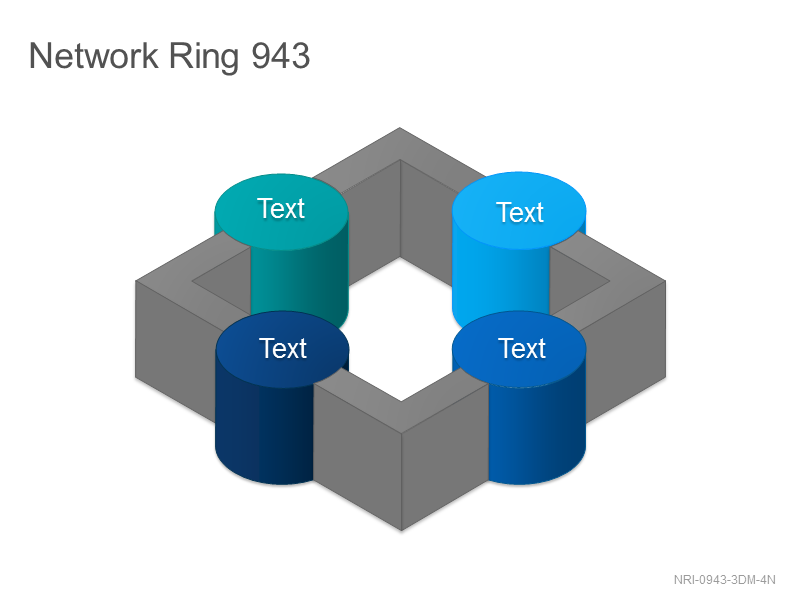 Network Ring 943

Text

Text

Text

Text

NRI-0943-3DM-4N